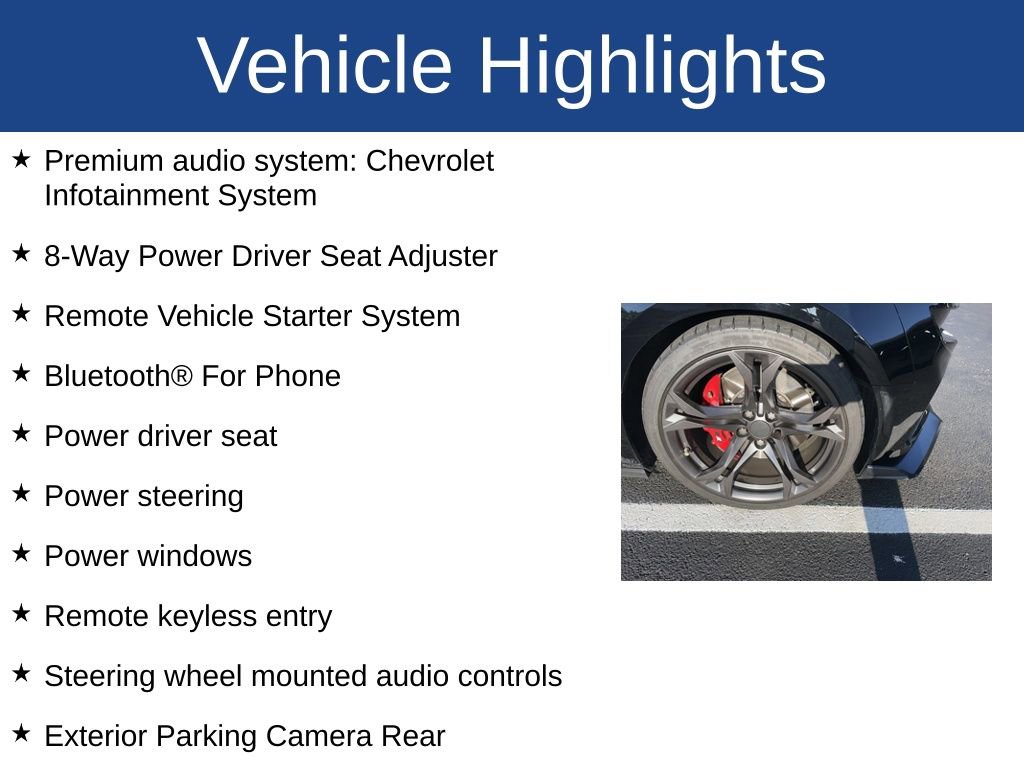 Vehicle Highlights

★ Premium audio system: Chevrolet Infotainment System

★ 8-Way Power Driver Seat Adjuster

★ Remote Vehicle Starter System

★ Bluetooth® For Phone

★ Power driver seat

★ Power steering

★ Power windows

★ Remote keyless entry

★ Steering wheel mounted audio controls

★ Exterior Parking Camera Rear